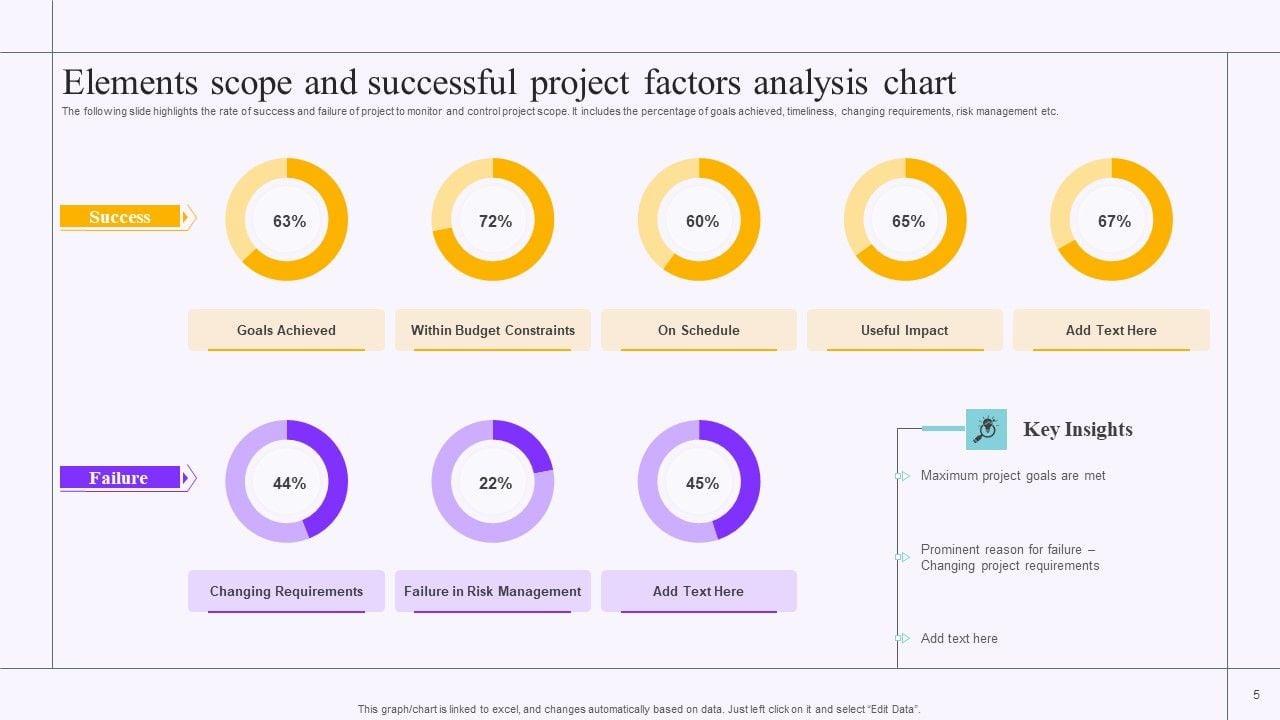 Elements scope and successful project factors analysis chart

The following slide highlights the rate of success and failure of project to monitor and control project scope. It includes the percentage of goals achieved, timeliness, changing requirements, risk management etc.

Success

63%

72%

60%

65%

67%

Goals Achieved

Within Budget Constraints

On Schedule

Useful Impact

Add Text Here

Failure

44%

22%

45%

Changing Requirements

Failure in Risk Management

Add Text Here

Key Insights

Maximum project goals are met

Prominent reason for failure – Changing project requirements

Add text here

This graph/chart is linked to excel, and changes automatically based on data. Just left click on it and select "Edit Data".

5